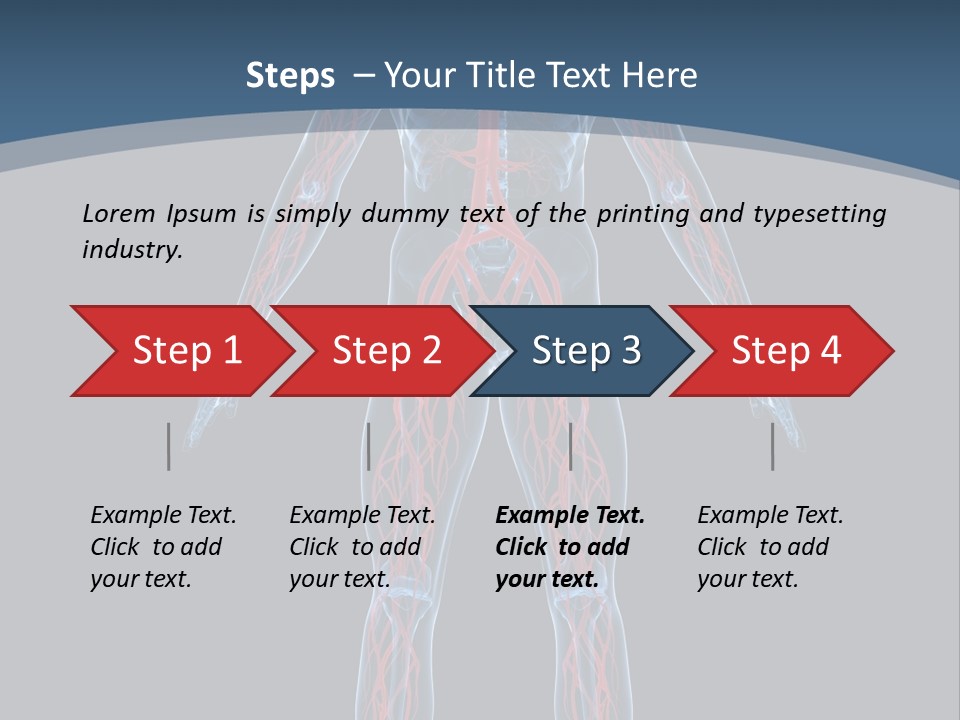 Steps – Your Title Text Here

Lorem Ipsum is simply dummy text of the printing and typesetting industry.

Step 1

Step 2

Step 3

Step 4

Example Text. Click to add your text.

Example Text. Click to add your text.

Example Text. Click to add your text.

Example Text. Click to add your text.